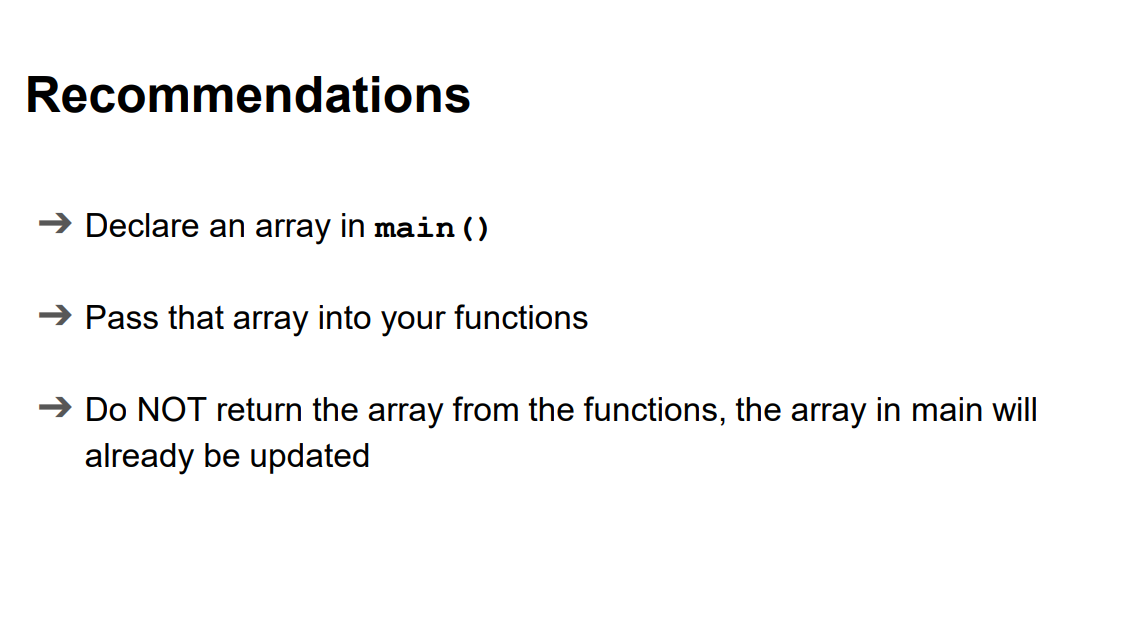 Recommendations

➔ Declare an array in main()

➔ Pass that array into your functions

➔ Do NOT return the array from the functions, the array in main will already be updated